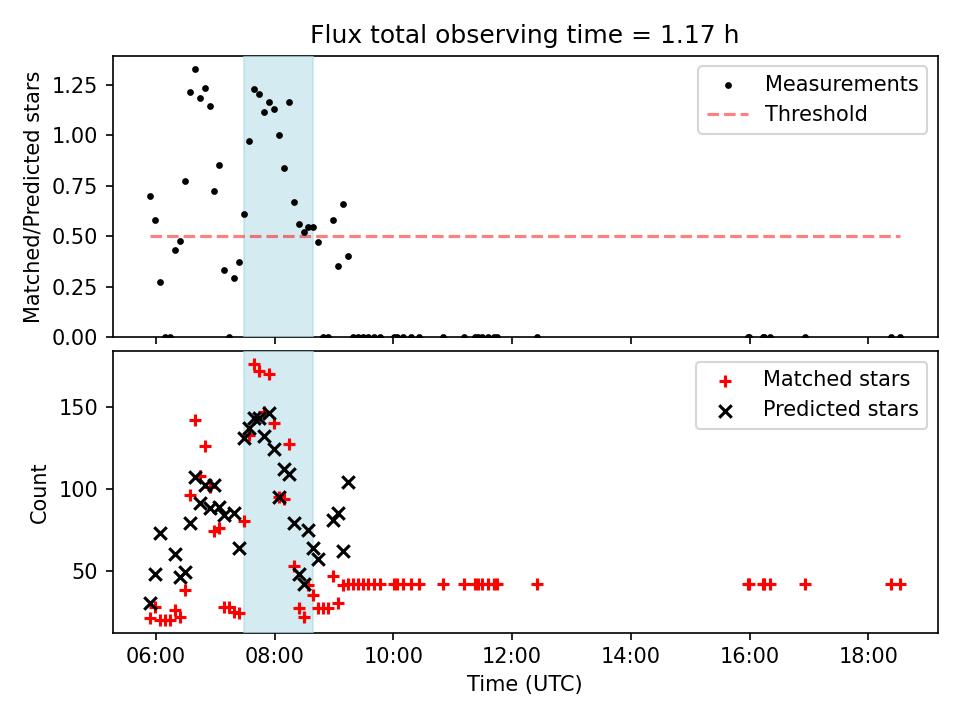 Flux total observing time = 1.17 h

Matched/Predicted stars

1.25
1.00
0.75
0.50
0.25
0.00

Measurements
Threshold

Count

150
100
50

Matched stars
Predicted stars

06:00 08:00 10:00 12:00 14:00 16:00 18:00

Time (UTC)